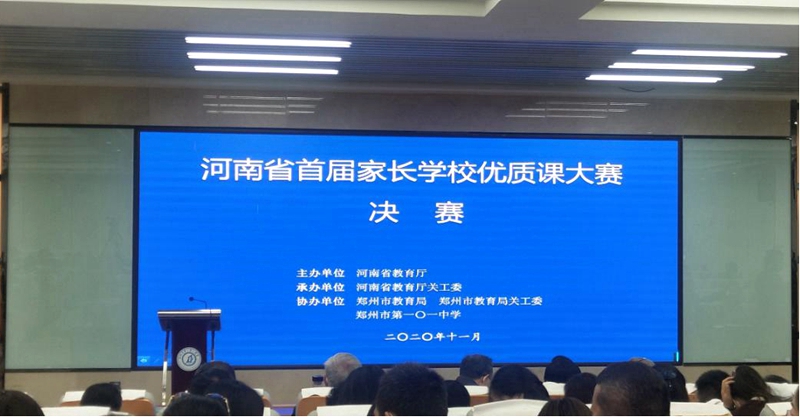 河南省首届家长学校优质课大赛

决　赛

主办单位　河南省教育厅
承办单位　河南省教育厅关工委
协办单位　郑州市教育局　郑州市教育局关工委
郑州市第一〇一中学

二〇二〇年十一月